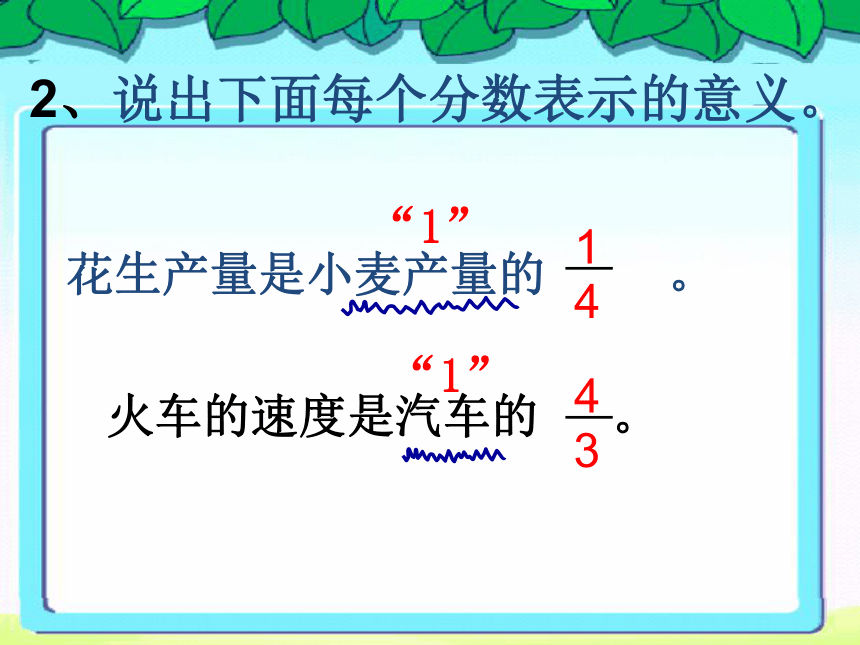 2、说出下面每个分数表示的意义。

“1”

花生产量是小麦产量的 $\frac{1}{4}$ 。

“1”

火车的速度是汽车的 $\frac{4}{3}$。